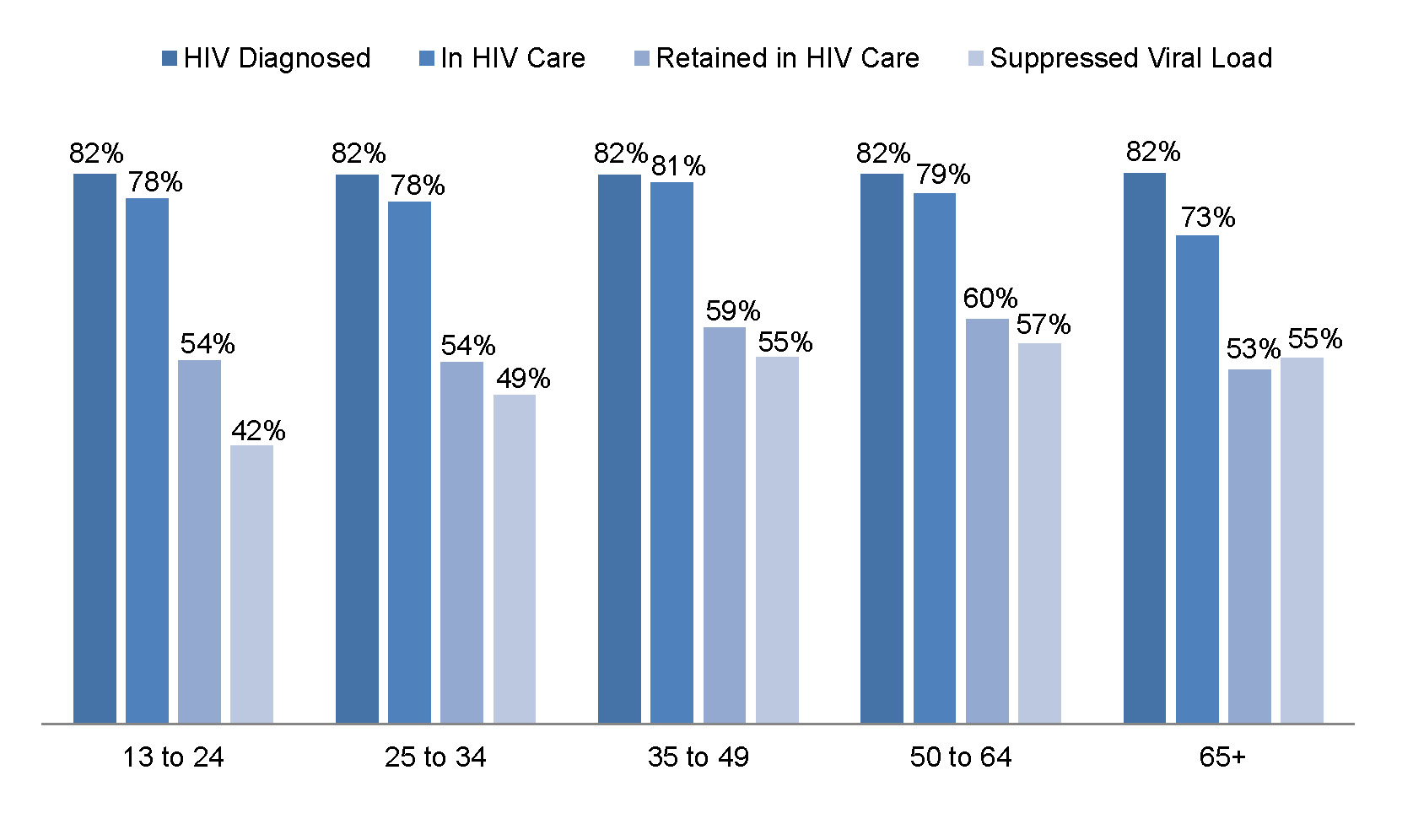 HIV Diagnosed In HIV Care Retained in HIV Care Suppressed Viral Load

82% 78% 54% 42%
82% 78% 54% 49%
82% 81% 59% 55%
82% 79% 60% 57%
82% 73% 53% 55%

13 to 24
25 to 34
35 to 49
50 to 64
65+